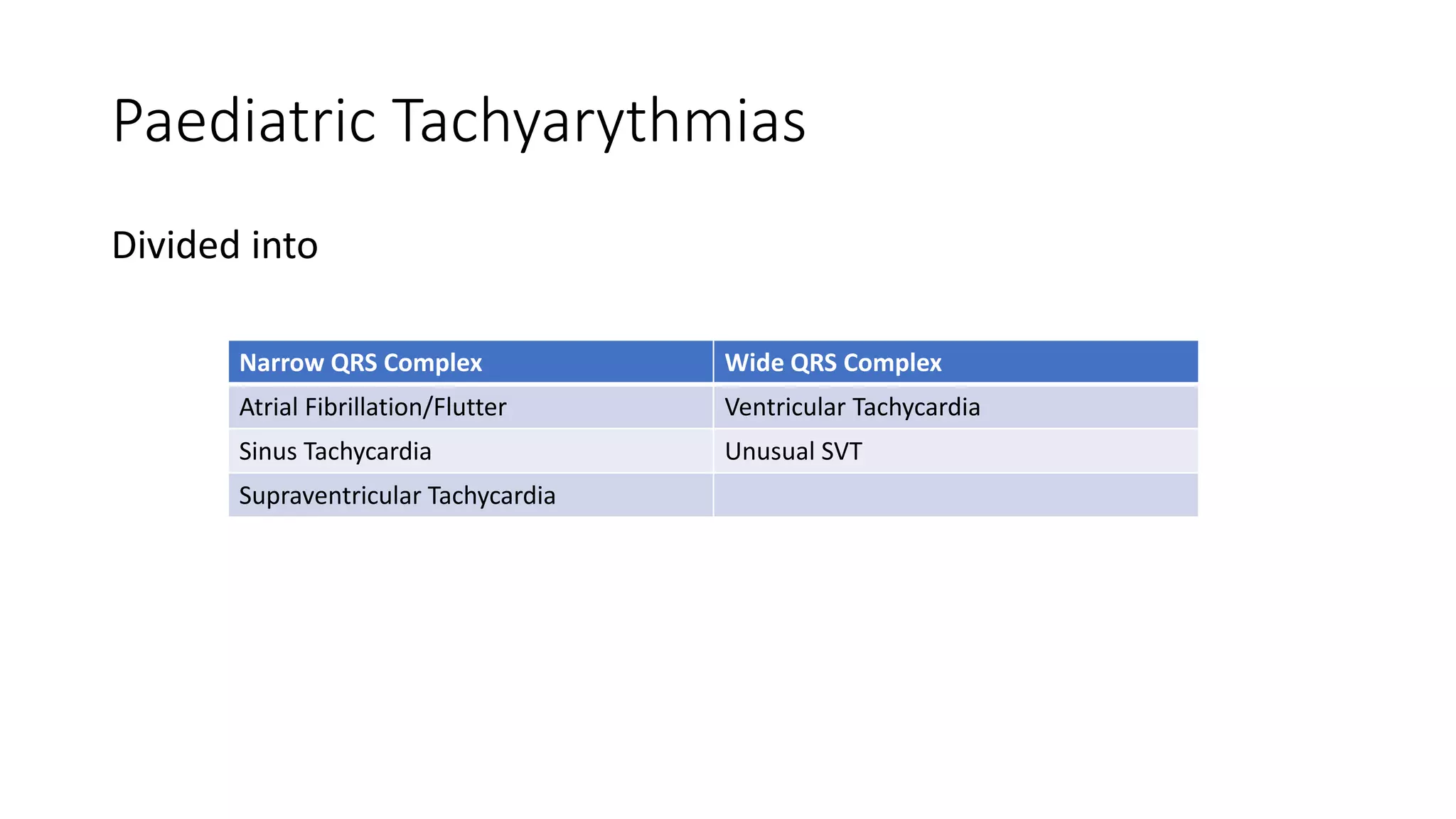 Paediatric Tachyarythmias

Divided into

| Narrow QRS Complex | Wide QRS Complex |
|---|---|
| Atrial Fibrillation/Flutter | Ventricular Tachycardia |
| Sinus Tachycardia | Unusual SVT |
| Supraventricular Tachycardia | |